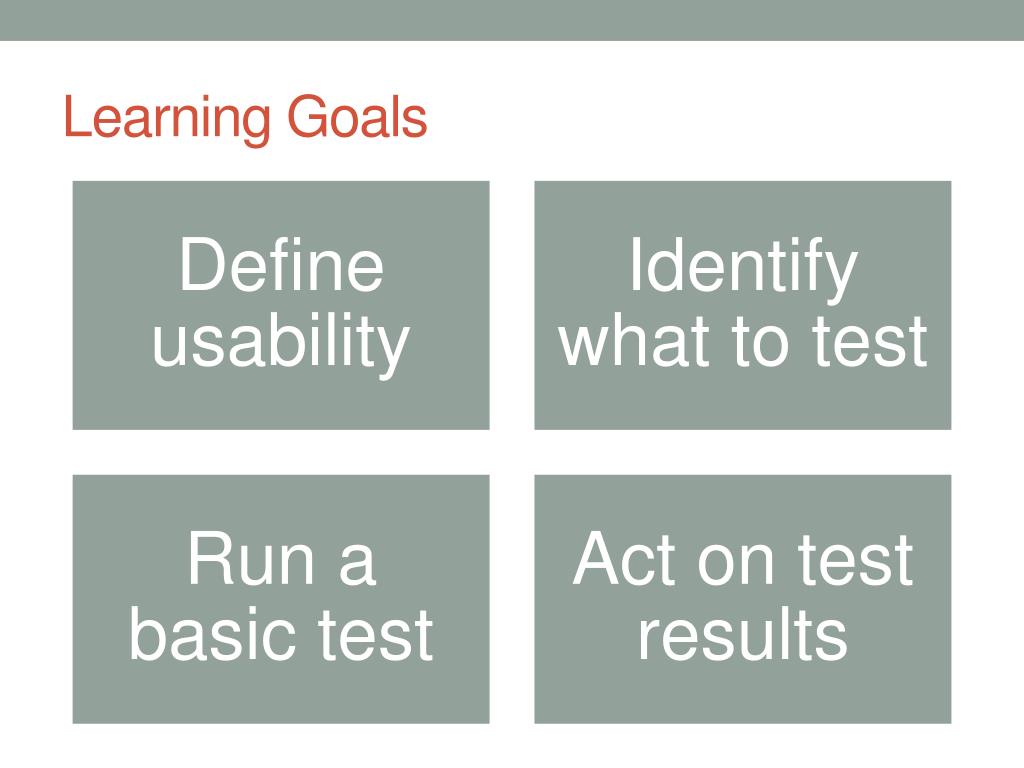 Learning Goals

Define usability

Identify what to test

Run a basic test

Act on test results